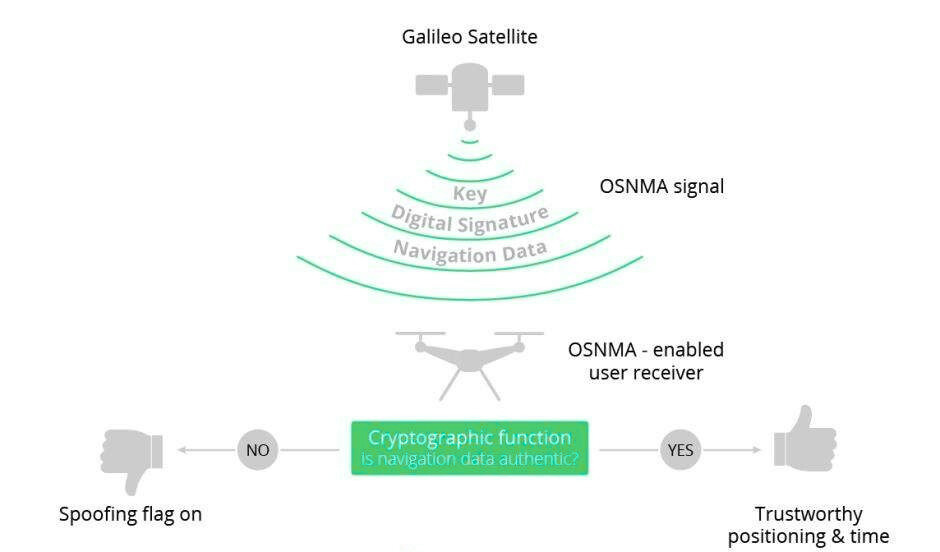 Galileo Satellite

Key
Digital Signature
Navigation Data

OSNMA signal

OSNMA - enabled user receiver

NO

Cryptographic function
is navigation data authentic?

YES

Spoofing flag on

Trustworthy positioning & time